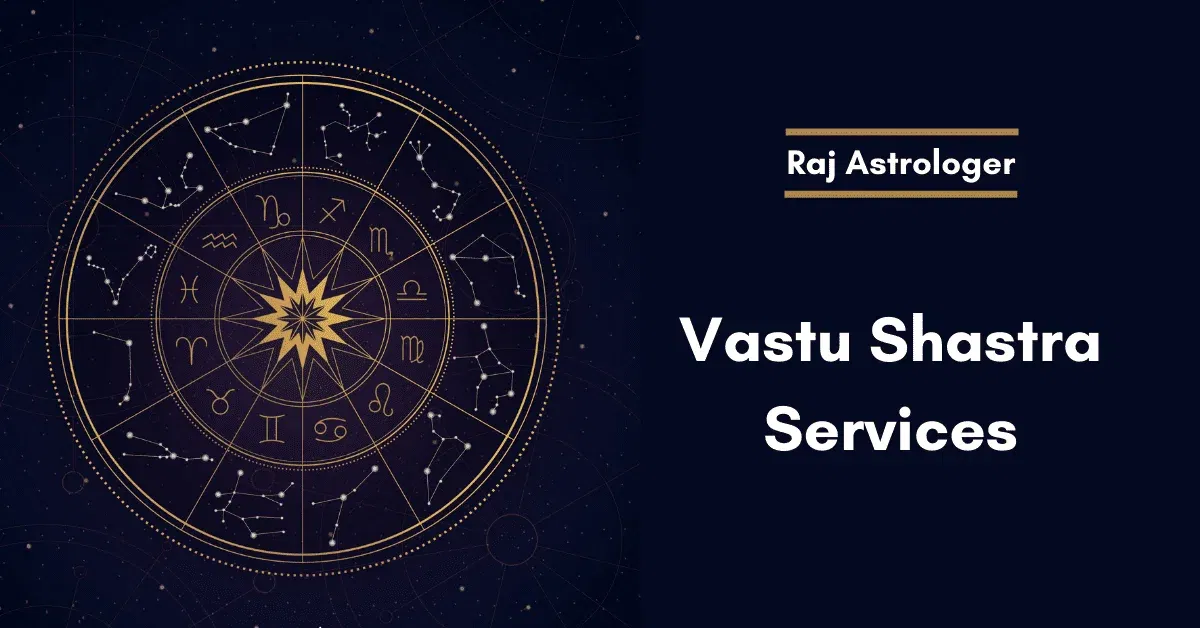 Raj Astrologer

Vastu Shastra Services